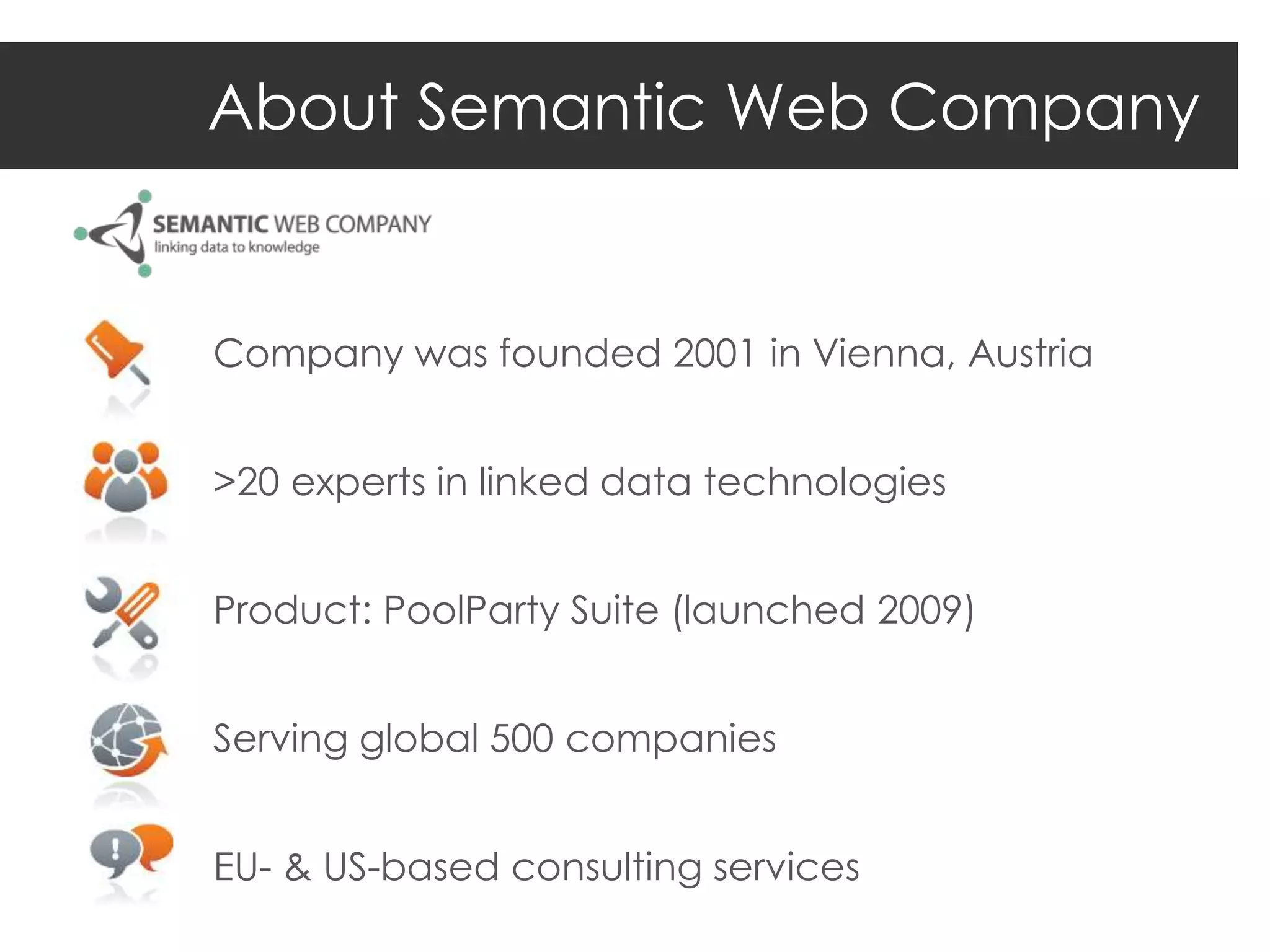 About Semantic Web Company

SEMANTIC WEB COMPANY
linking data to knowledge

Company was founded 2001 in Vienna, Austria

>20 experts in linked data technologies

Product: PoolParty Suite (launched 2009)

Serving global 500 companies

EU- & US-based consulting services